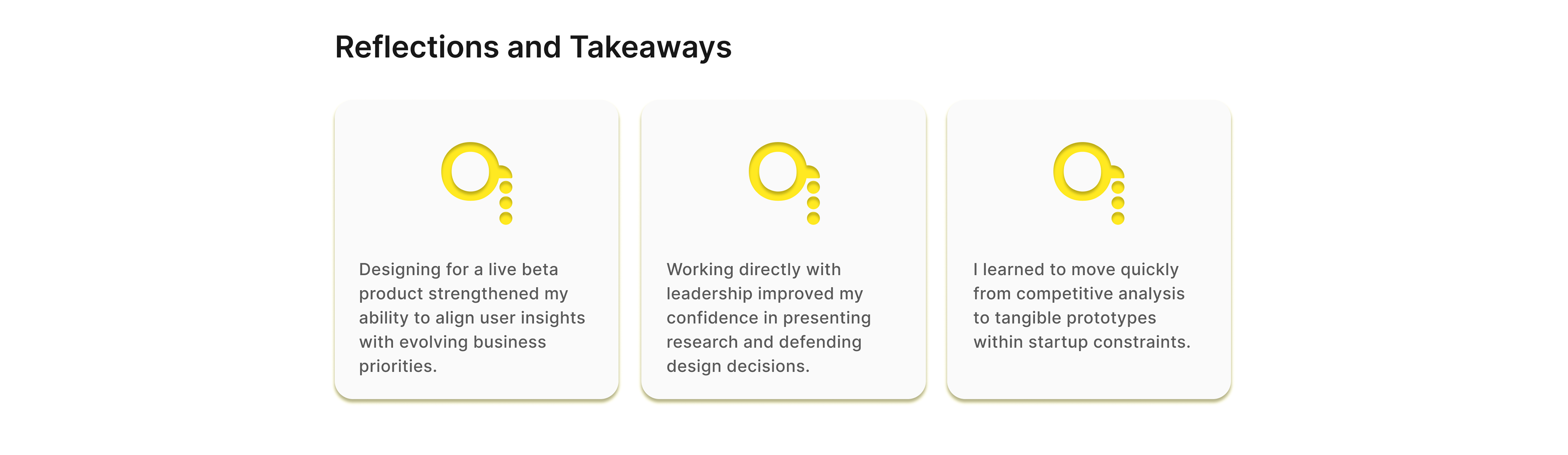 Reflections and Takeaways

Designing for a live beta product strengthened my ability to align user insights with evolving business priorities.

Working directly with leadership improved my confidence in presenting research and defending design decisions.

I learned to move quickly from competitive analysis to tangible prototypes within startup constraints.